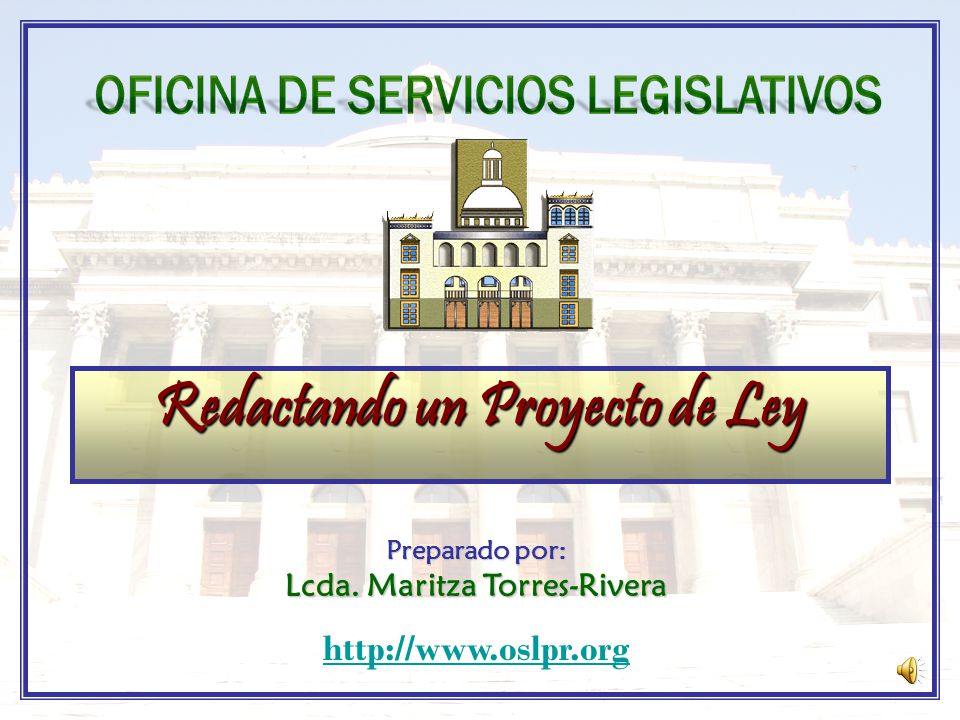 OFICINA DE SERVICIOS LEGISLATIVOS

Redactando un Proyecto de Ley

Preparado por:
Lcda. Maritza Torres-Rivera

http://www.oslpr.org